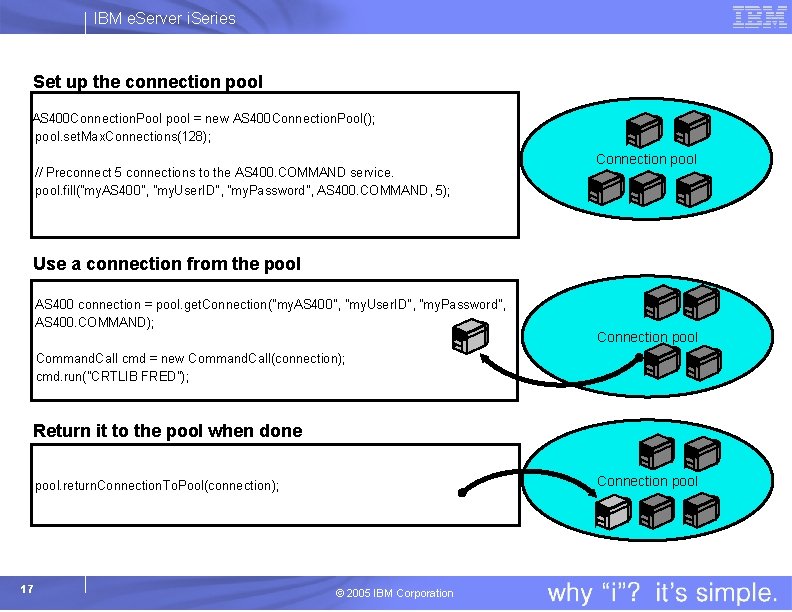 IBM eServer iSeries

IBM

Set up the connection pool

AS400ConnectionPool pool = new AS400ConnectionPool();
pool.setMaxConnections(128);

// Preconnect 5 connections to the AS400.COMMAND service.
pool.fill("myAS400", "myUserID", "myPassword", AS400.COMMAND, 5);

Connection pool

Use a connection from the pool

AS400 connection = pool.getConnection("myAS400", "myUserID", "myPassword", AS400.COMMAND);

CommandCall cmd = new CommandCall(connection);
cmd.run("CRTLIB FRED");

Connection pool

Return it to the pool when done

pool.returnConnectionToPool(connection);

Connection pool

17

© 2005 IBM Corporation

why "i"? it's simple.